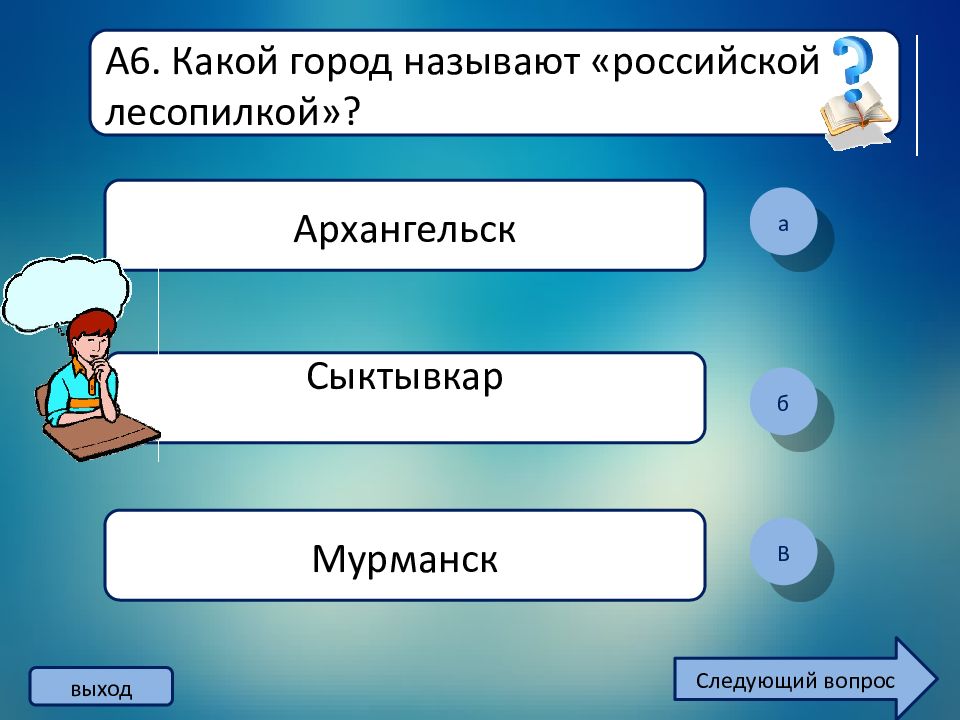 А6. Какой город называют «российской лесопилкой»?

Архангельск

а

Сыктывкар

б

Мурманск

в

выход

Следующий вопрос